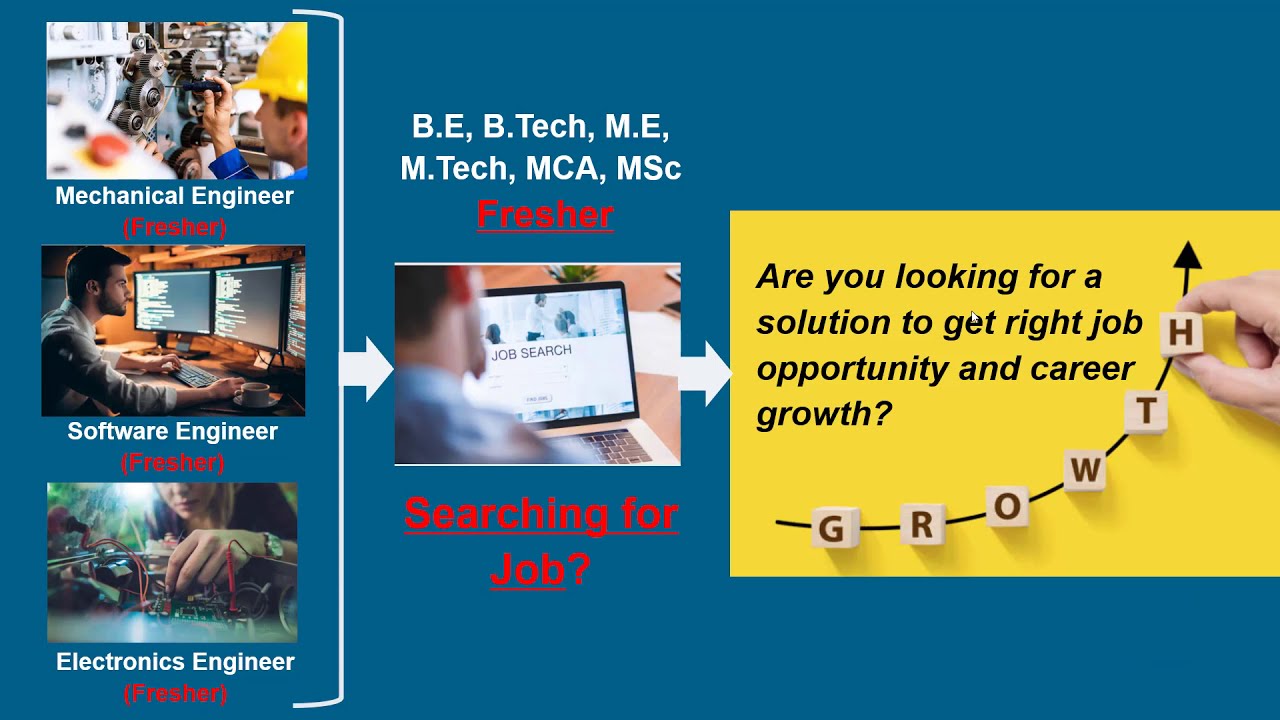 Mechanical Engineer
(Fresher)

Software Engineer
(Fresher)

Electronics Engineer
(Fresher)

B.E, B.Tech, M.E, M.Tech, MCA, MSc
Fresher

JOB SEARCH

Searching for Job?

Are you looking for a solution to get right job opportunity and career growth?

G R O W T H